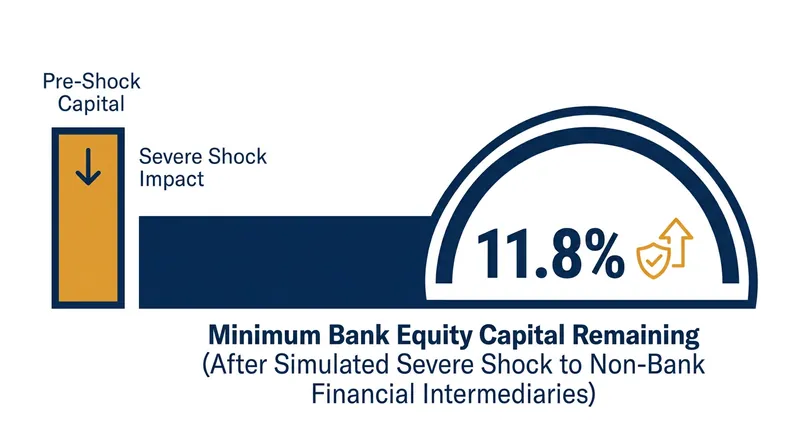 Pre-Shock Capital

Severe Shock Impact

11.8%

Minimum Bank Equity Capital Remaining
(After Simulated Severe Shock to Non-Bank Financial Intermediaries)